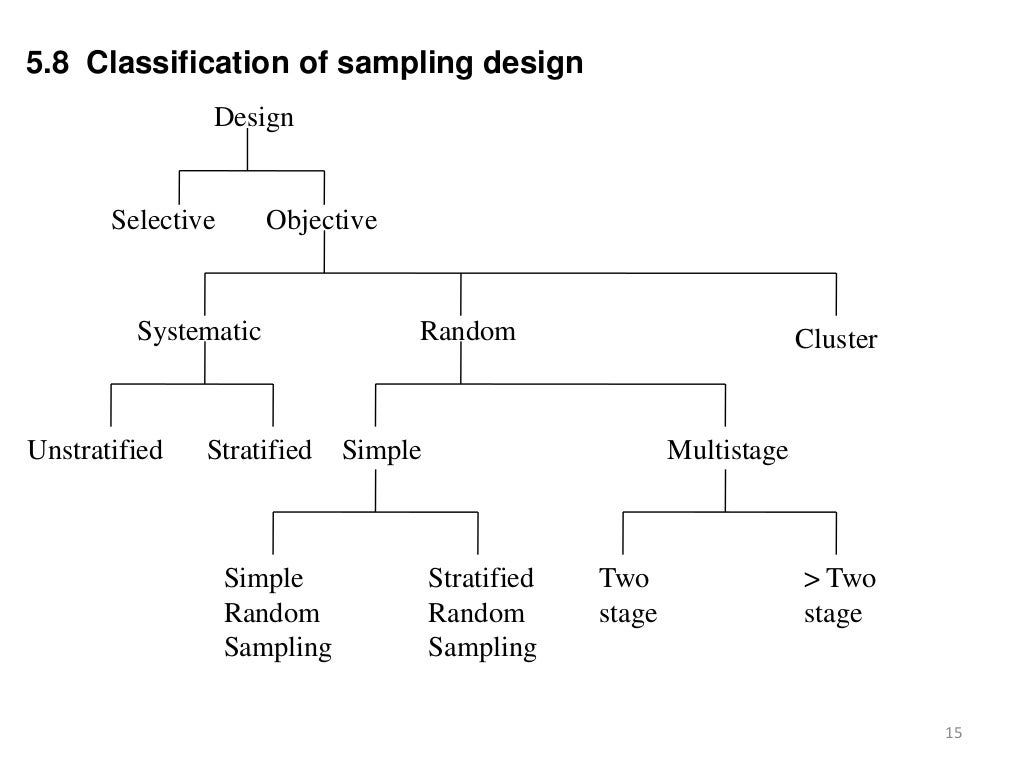 5.8 Classification of sampling design

Design

Selective

Objective

Systematic

Random

Cluster

Unstratified

Stratified

Simple

Multistage

Simple Random Sampling

Stratified Random Sampling

Two stage

> Two stage

15